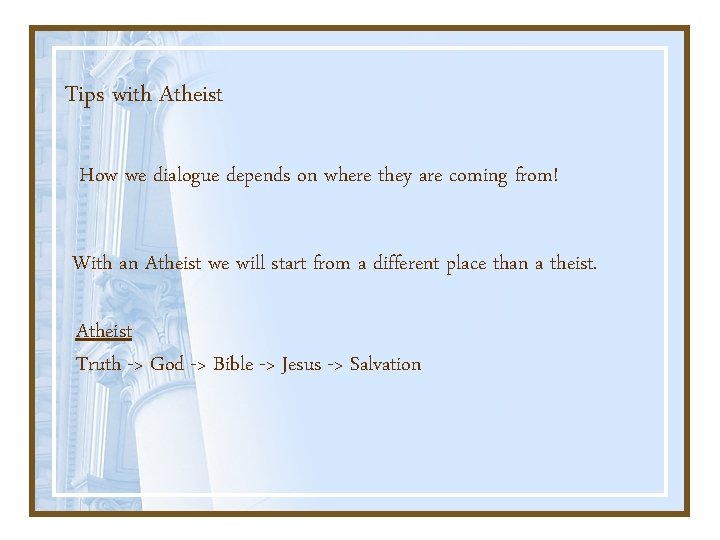 Tips with Atheist

How we dialogue depends on where they are coming from!

With an Atheist we will start from a different place than a theist.

Atheist

Truth -> God -> Bible -> Jesus -> Salvation